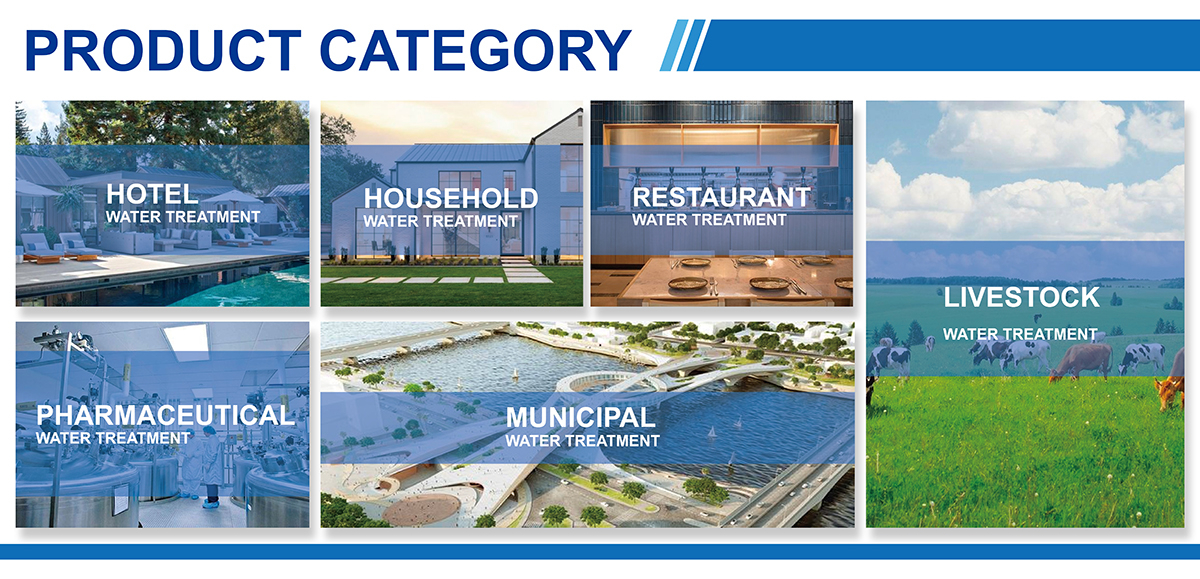 PRODUCT CATEGORY

HOTEL
WATER TREATMENT

HOUSEHOLD
WATER TREATMENT

RESTAURANT
WATER TREATMENT

LIVESTOCK
WATER TREATMENT

PHARMACEUTICAL
WATER TREATMENT

MUNICIPAL
WATER TREATMENT